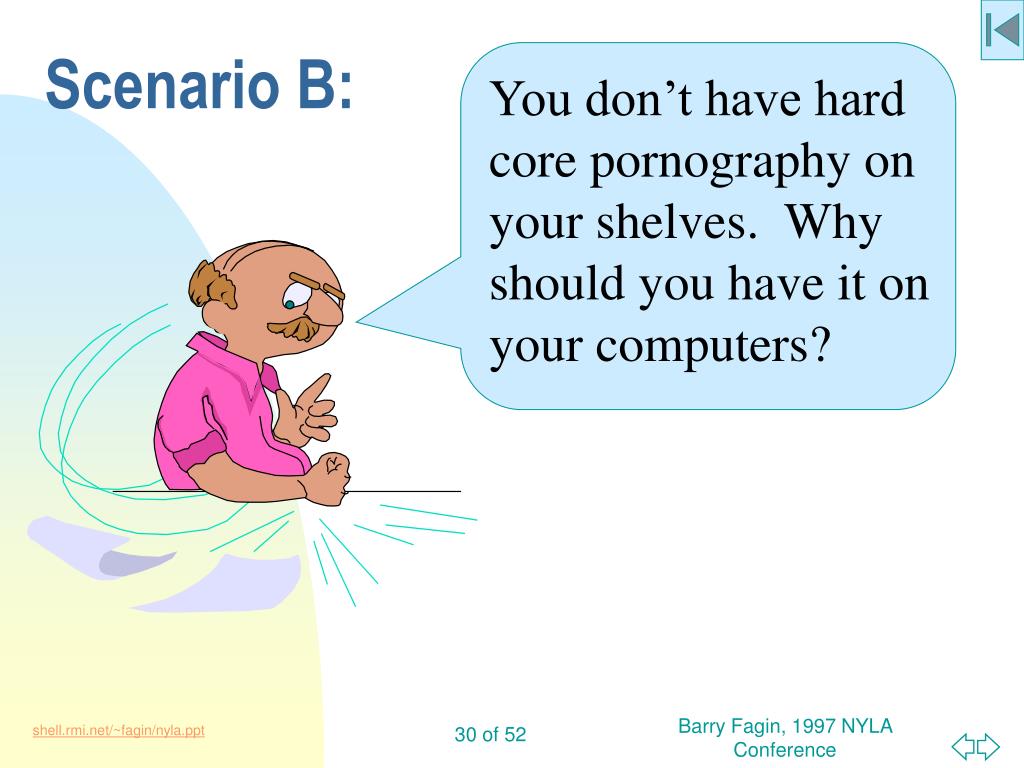 Scenario B:

You don’t have hard core pornography on your shelves. Why should you have it on your computers?

shell.rmi.net/~fagin/nyla.ppt

30 of 52

Barry Fagin, 1997 NYLA Conference